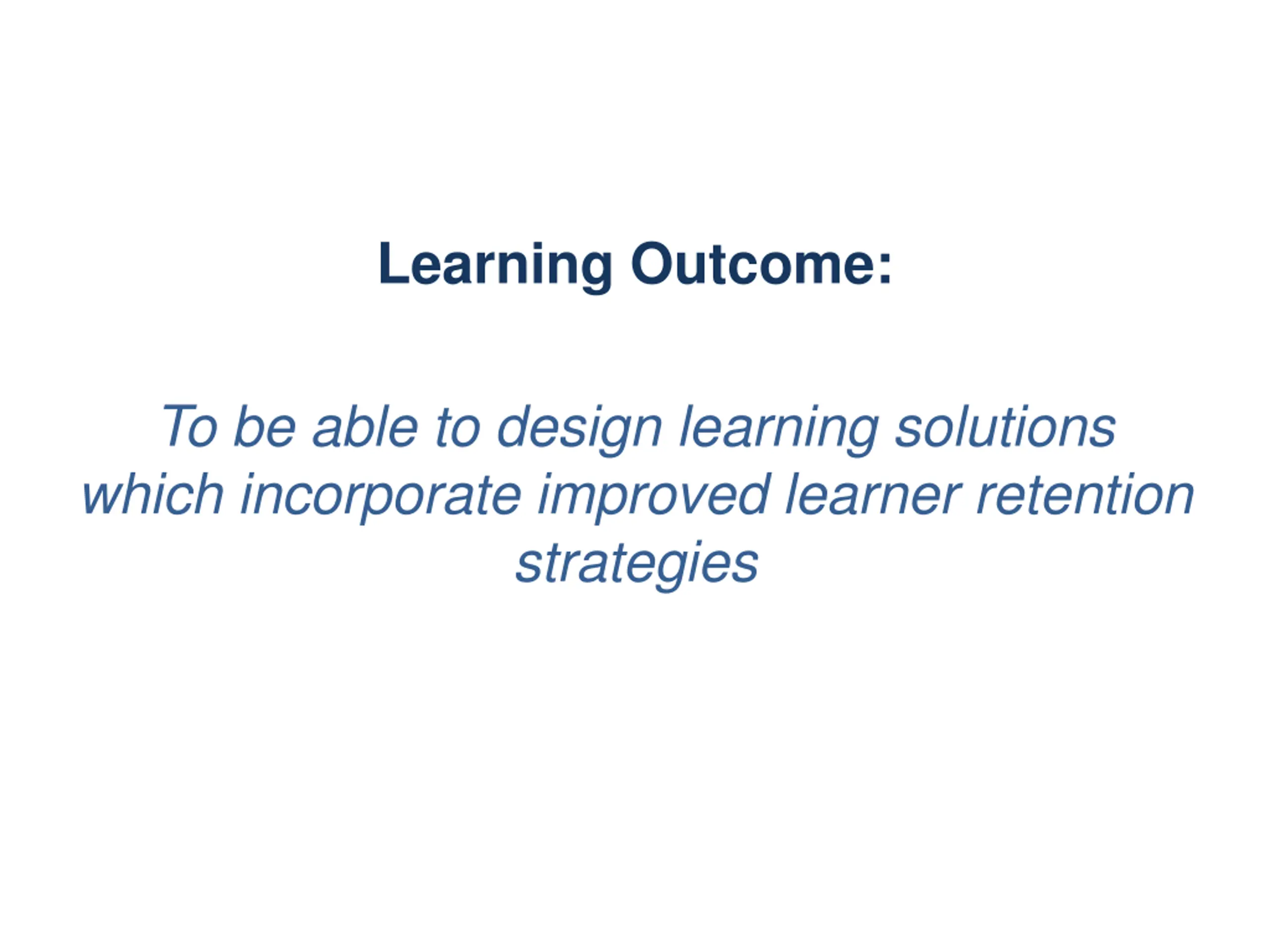 Learning Outcome:

To be able to design learning solutions which incorporate improved learner retention strategies